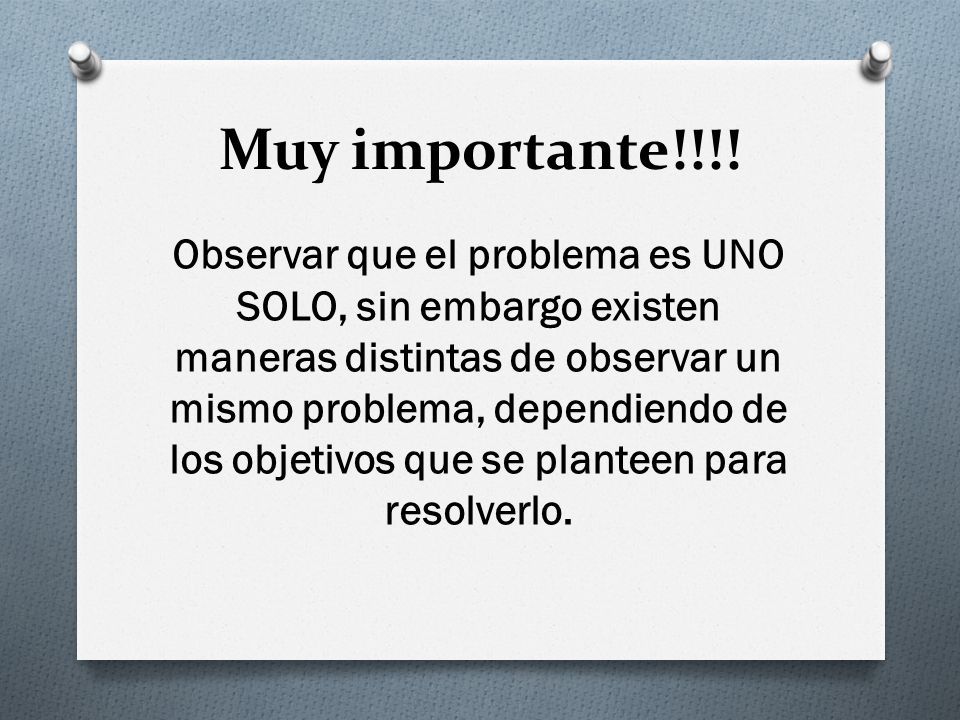 Muy importante!!!!

Observar que el problema es UNO SOLO, sin embargo existen maneras distintas de observar un mismo problema, dependiendo de los objetivos que se planteen para resolverlo.